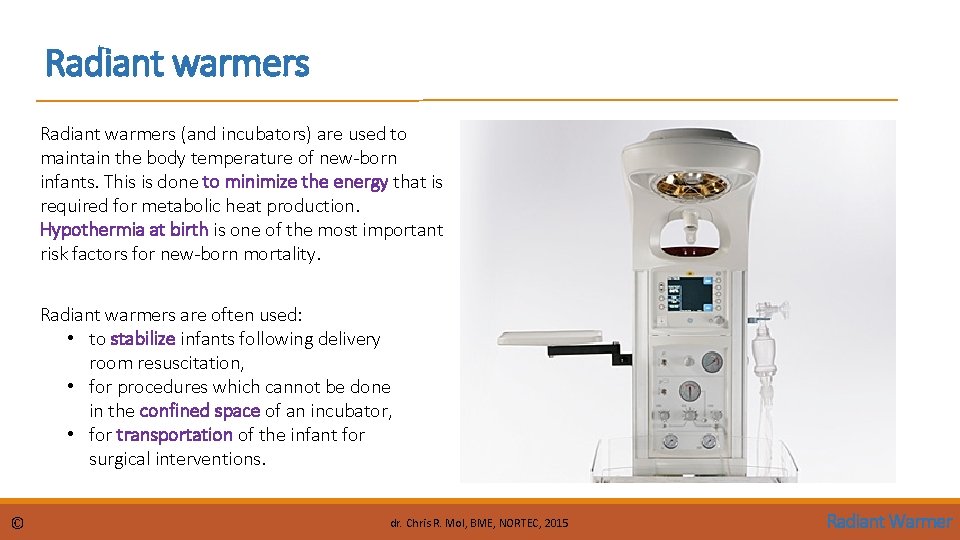 Radiant warmers

Radiant warmers (and incubators) are used to maintain the body temperature of new-born infants. This is done to minimize the energy that is required for metabolic heat production. Hypothermia at birth is one of the most important risk factors for new-born mortality.

Radiant warmers are often used:
• to stabilize infants following delivery room resuscitation,
• for procedures which cannot be done in the confined space of an incubator,
• for transportation of the infant for surgical interventions.

©

dr. Chris R. Mol, BME, NORTEC, 2015

Radiant Warmer